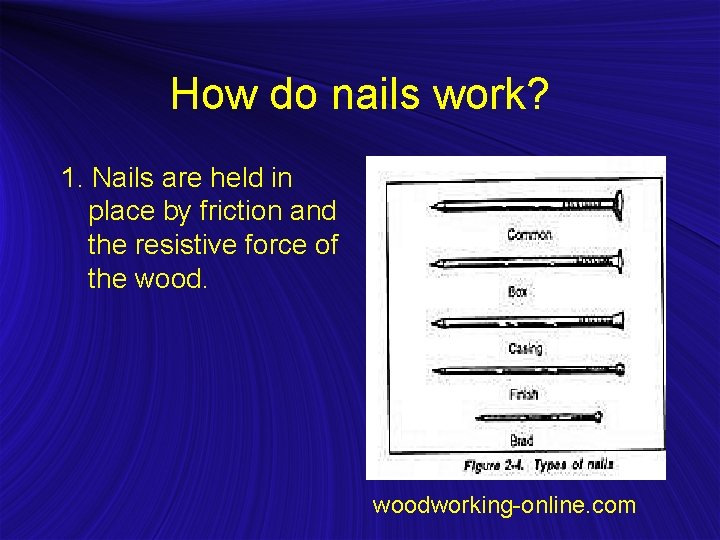 How do nails work?

1. Nails are held in place by friction and the resistive force of the wood.

Common

Box

Casing

Finish

Brad

Figure 2-4. Types of nails

woodworking-online.com